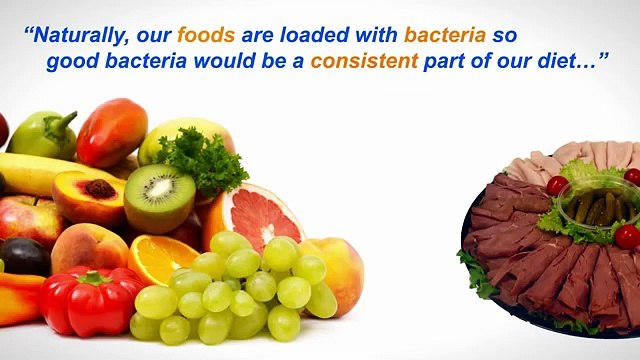 “Naturally, our foods are loaded with bacteria so good bacteria would be a consistent part of our diet…”